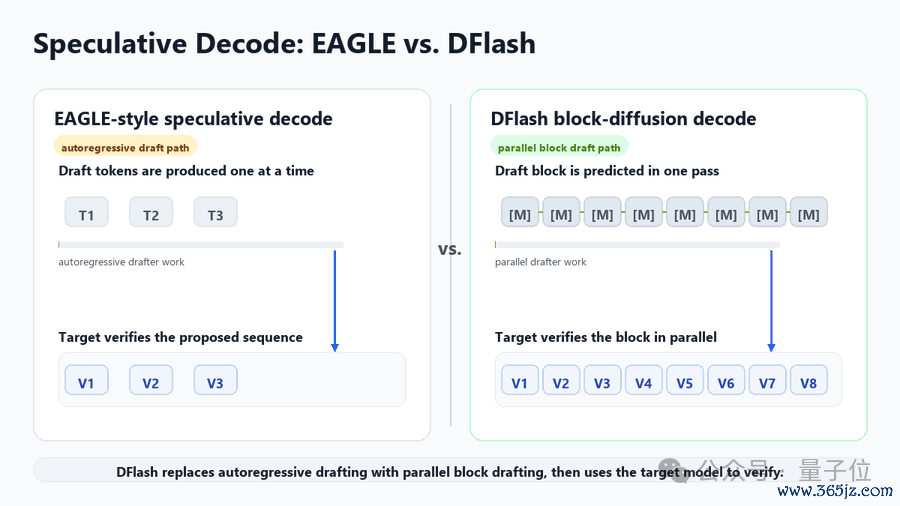 Speculative Decode: EAGLE vs. DFlash

EAGLE-style speculative decode

autoregressive draft path

Draft tokens are produced one at a time

T1 T2 T3

autoregressive drafter work

Target verifies the proposed sequence

V1 V2 V3

vs.

DFlash block-diffusion decode

parallel block draft path

Draft block is predicted in one pass

[M] [M] [M] [M] [M] [M] [M] [M]

parallel drafter work

Target verifies the block in parallel

V1 V2 V3 V4 V5 V6 V7 V8

DFlash replaces autoregressive drafting with parallel block drafting, then uses the target model to verify.

公众号 · 量子位

www.365jz.com